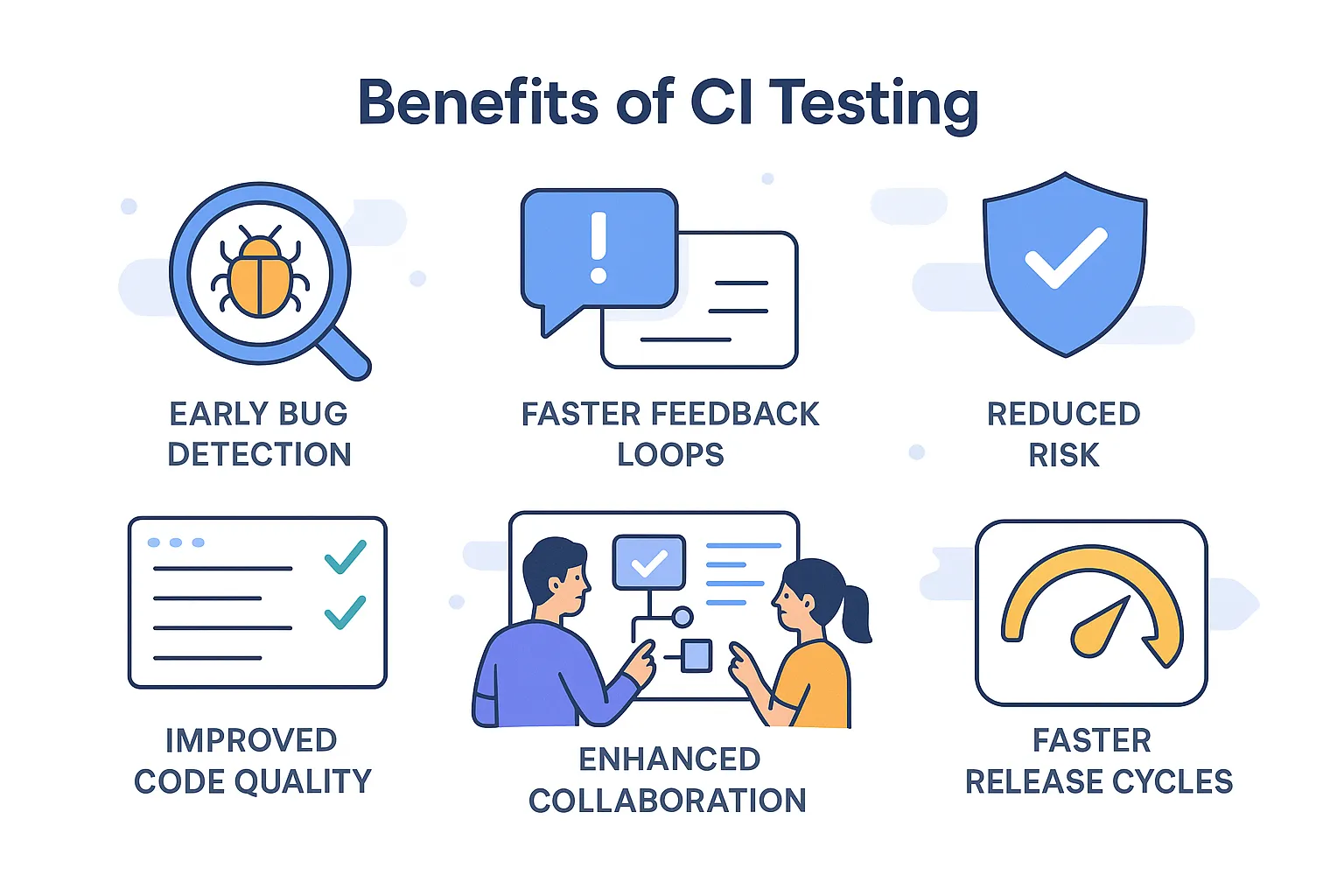 Benefits of CI Testing

EARLY BUG DETECTION

FASTER FEEDBACK LOOPS

REDUCED RISK

IMPROVED CODE QUALITY

ENHANCED COLLABORATION

FASTER RELEASE CYCLES